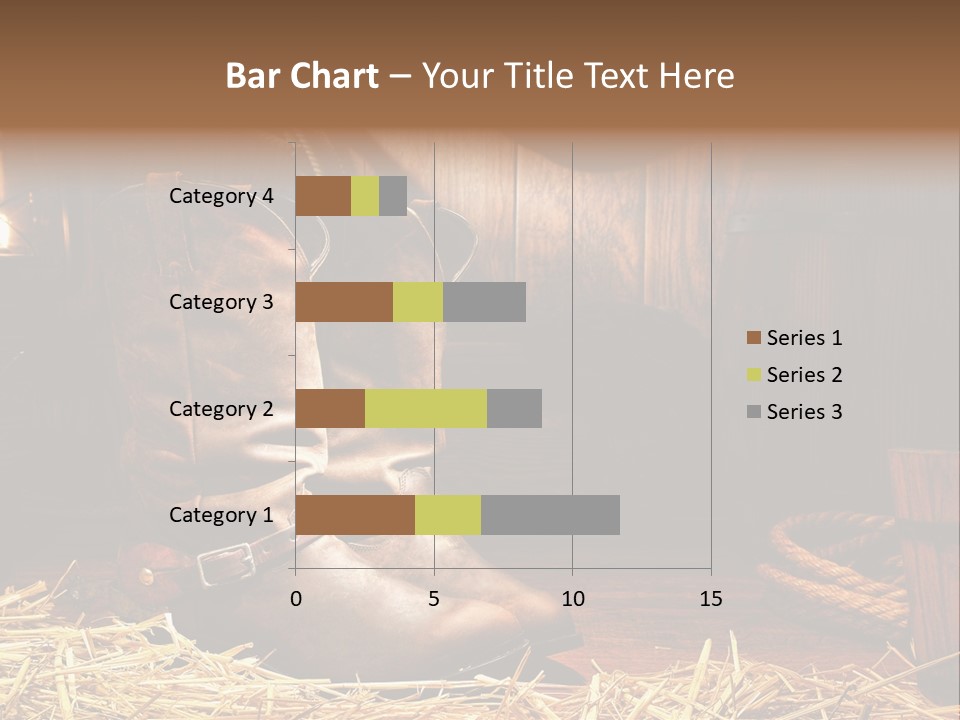 Bar Chart – Your Title Text Here

Category 4
Category 3
Category 2
Category 1

0
5
10
15

Series 1
Series 2
Series 3